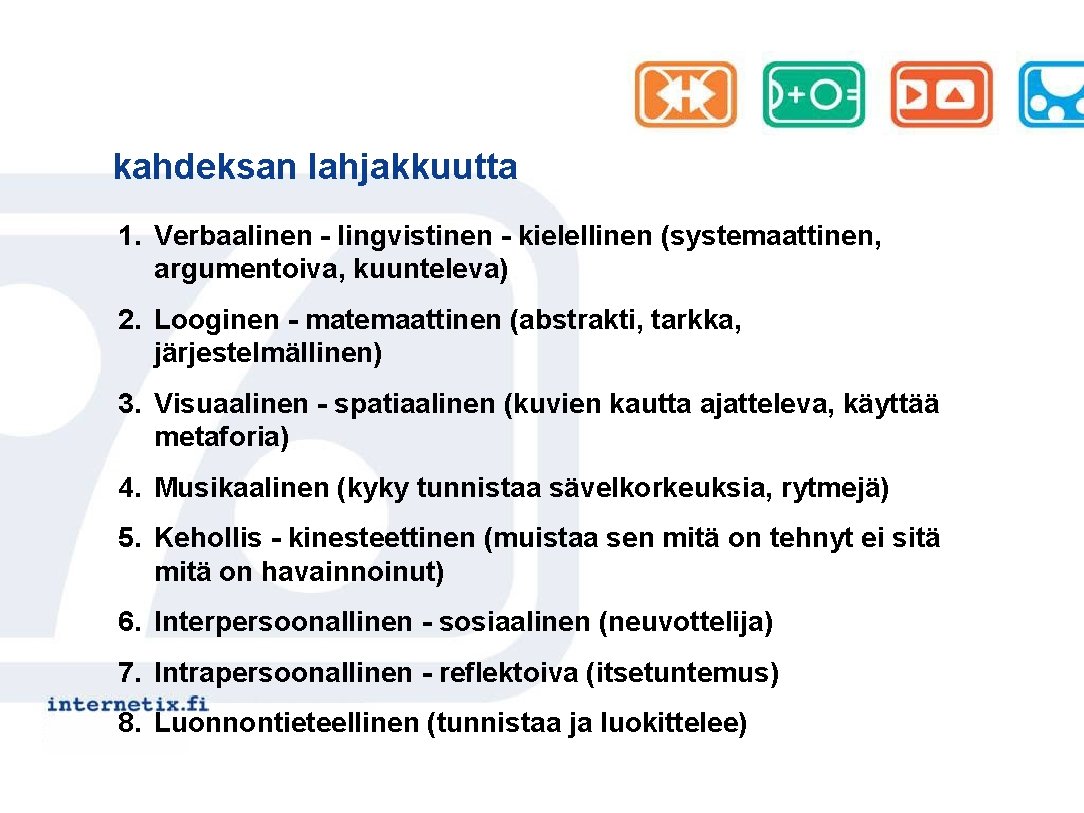 kahdeksan lahjakkuutta

1. Verbaalinen - lingvistinen - kielellinen (systemaattinen, argumentoiva, kuunteleva)

2. Looginen - matemaattinen (abstrakti, tarkka, järjestelmällinen)

3. Visuaalinen - spatiaalinen (kuvien kautta ajatteleva, käyttää metaforia)

4. Musikaalinen (kyky tunnistaa sävelkorkeuksia, rytmejä)

5. Kehollis - kinesteettinen (muistaa sen mitä on tehnyt ei sitä mitä on havainnoinut)

6. Interpersoonallinen - sosiaalinen (neuvottelija)

7. Intrapersoonallinen - reflektoiva (itsetuntemus)

internetix.fi

8. Luonnontieteellinen (tunnistaa ja luokittelee)